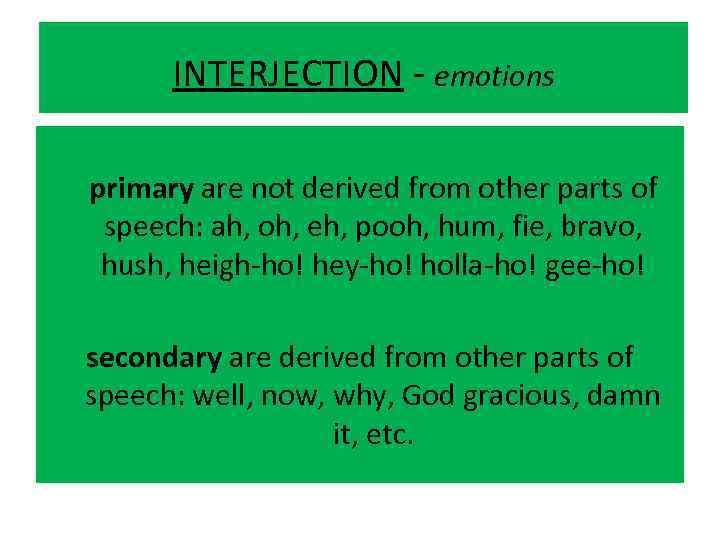 INTERJECTION - emotions

primary are not derived from other parts of speech: ah, oh, eh, pooh, hum, fie, bravo, hush, heigh-ho! hey-ho! holla-ho! gee-ho!

secondary are derived from other parts of speech: well, now, why, God gracious, damn it, etc.